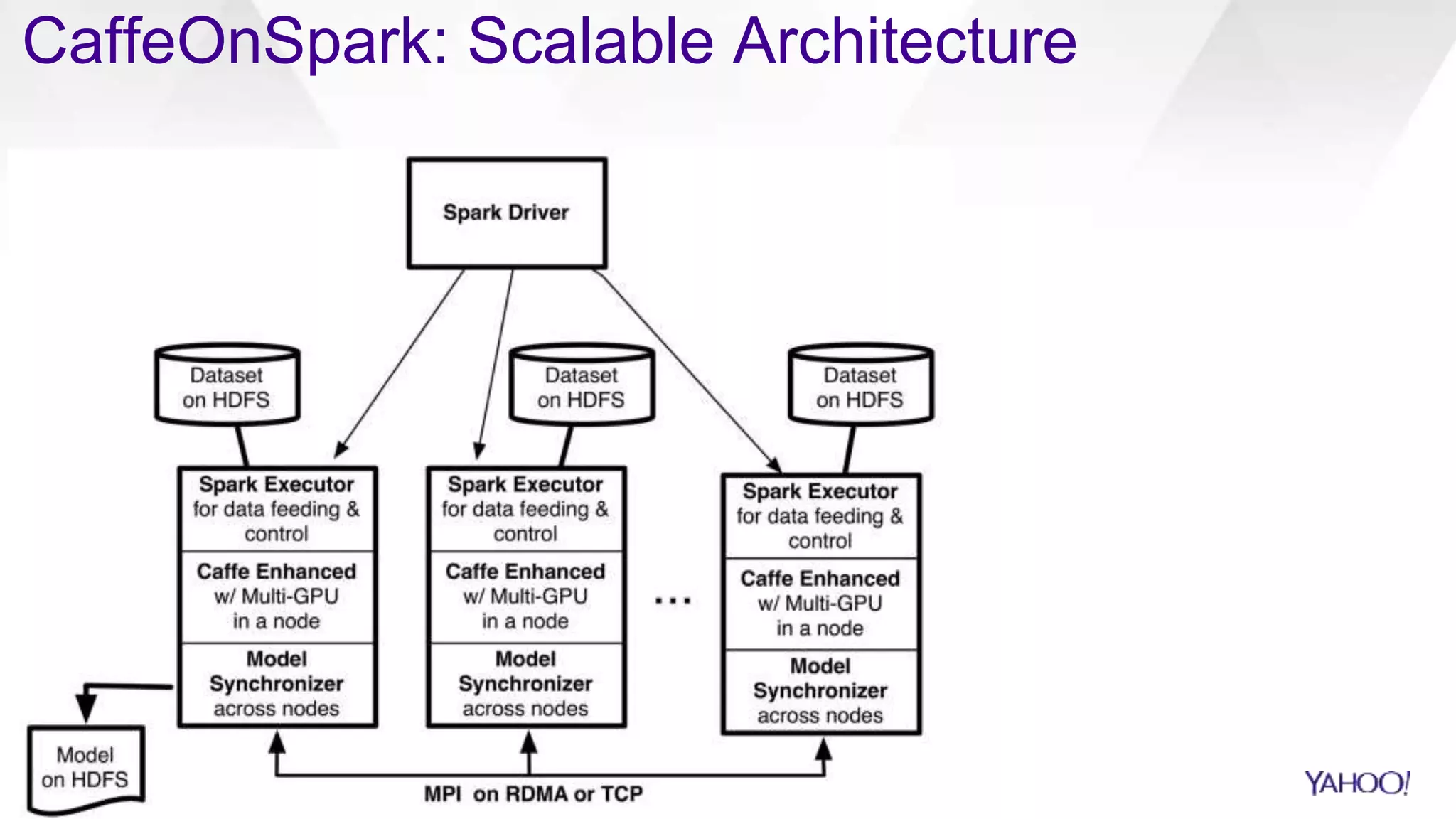 CaffeOnSpark: Scalable Architecture

Spark Driver

Dataset on HDFS

Dataset on HDFS

Dataset on HDFS

Spark Executor for data feeding & control

Caffe Enhanced w/ Multi-GPU in a node

Model Synchronizer across nodes

Spark Executor for data feeding & control

Caffe Enhanced w/ Multi-GPU in a node

Model Synchronizer across nodes

...

Spark Executor for data feeding & control

Caffe Enhanced w/ Multi-GPU in a node

Model Synchronizer across nodes

Model on HDFS

MPI on RDMA or TCP

YAHOO!